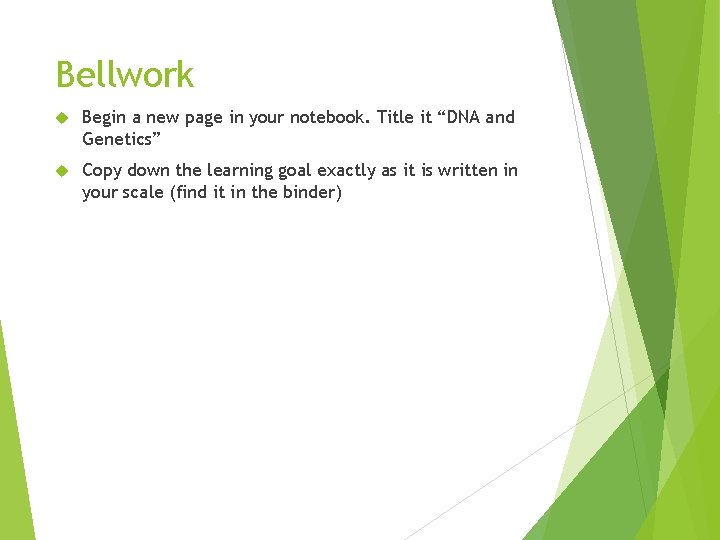 Bellwork

Begin a new page in your notebook. Title it “DNA and Genetics”

Copy down the learning goal exactly as it is written in your scale (find it in the binder)